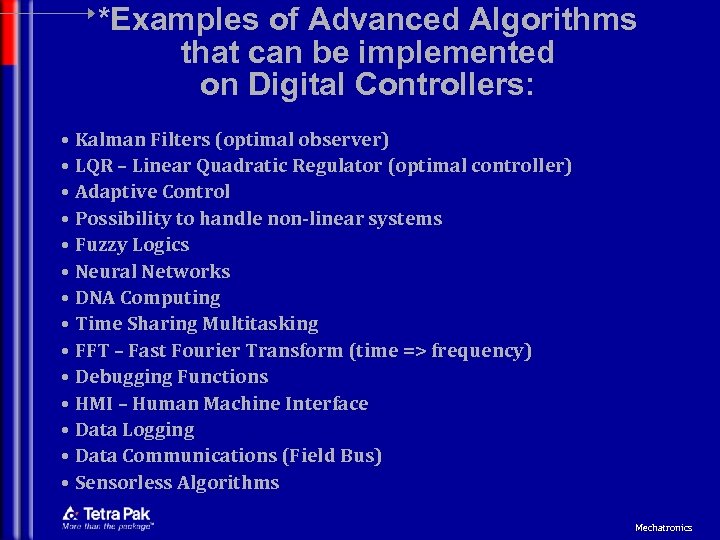 *Examples of Advanced Algorithms that can be implemented on Digital Controllers:

• Kalman Filters (optimal observer)
• LQR – Linear Quadratic Regulator (optimal controller)
• Adaptive Control
• Possibility to handle non-linear systems
• Fuzzy Logics
• Neural Networks
• DNA Computing
• Time Sharing Multitasking
• FFT – Fast Fourier Transform (time => frequency)
• Debugging Functions
• HMI – Human Machine Interface
• Data Logging
• Data Communications (Field Bus)
• Sensorless Algorithms

Tetra Pak
More than the package™

Mechatronics